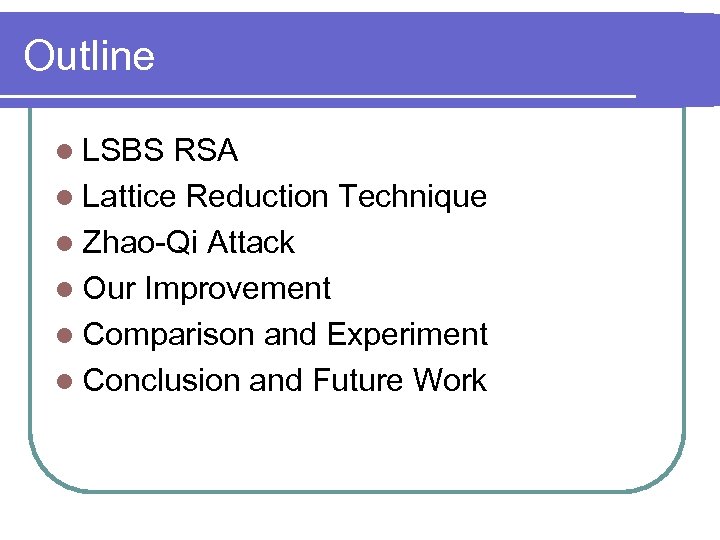 Outline

- LSBS RSA
- Lattice Reduction Technique
- Zhao-Qi Attack
- Our Improvement
- Comparison and Experiment
- Conclusion and Future Work